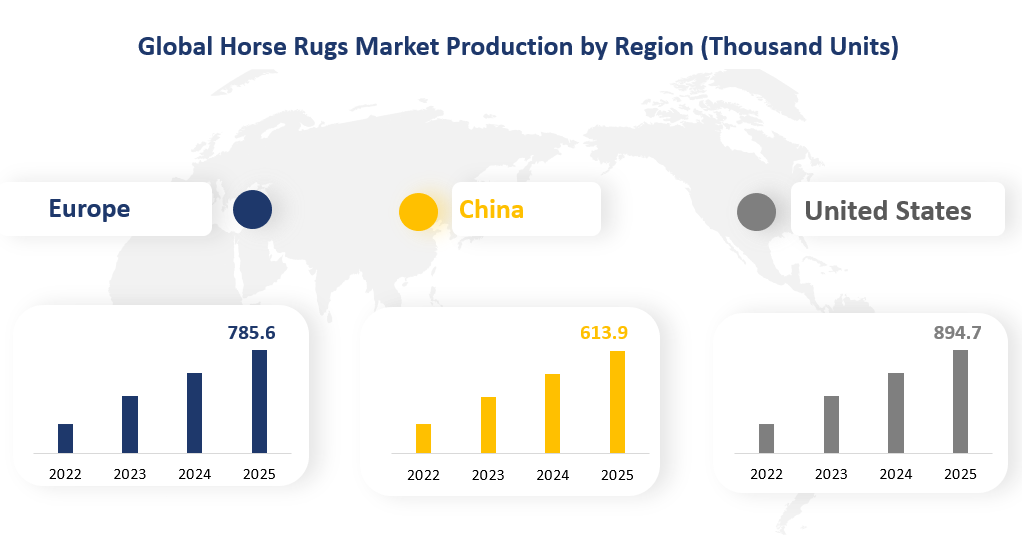 Global Horse Rugs Market Production by Region (Thousand Units)

Europe

China

United States

785.6

2022 2023 2024 2025

613.9

2022 2023 2024 2025

894.7

2022 2023 2024 2025